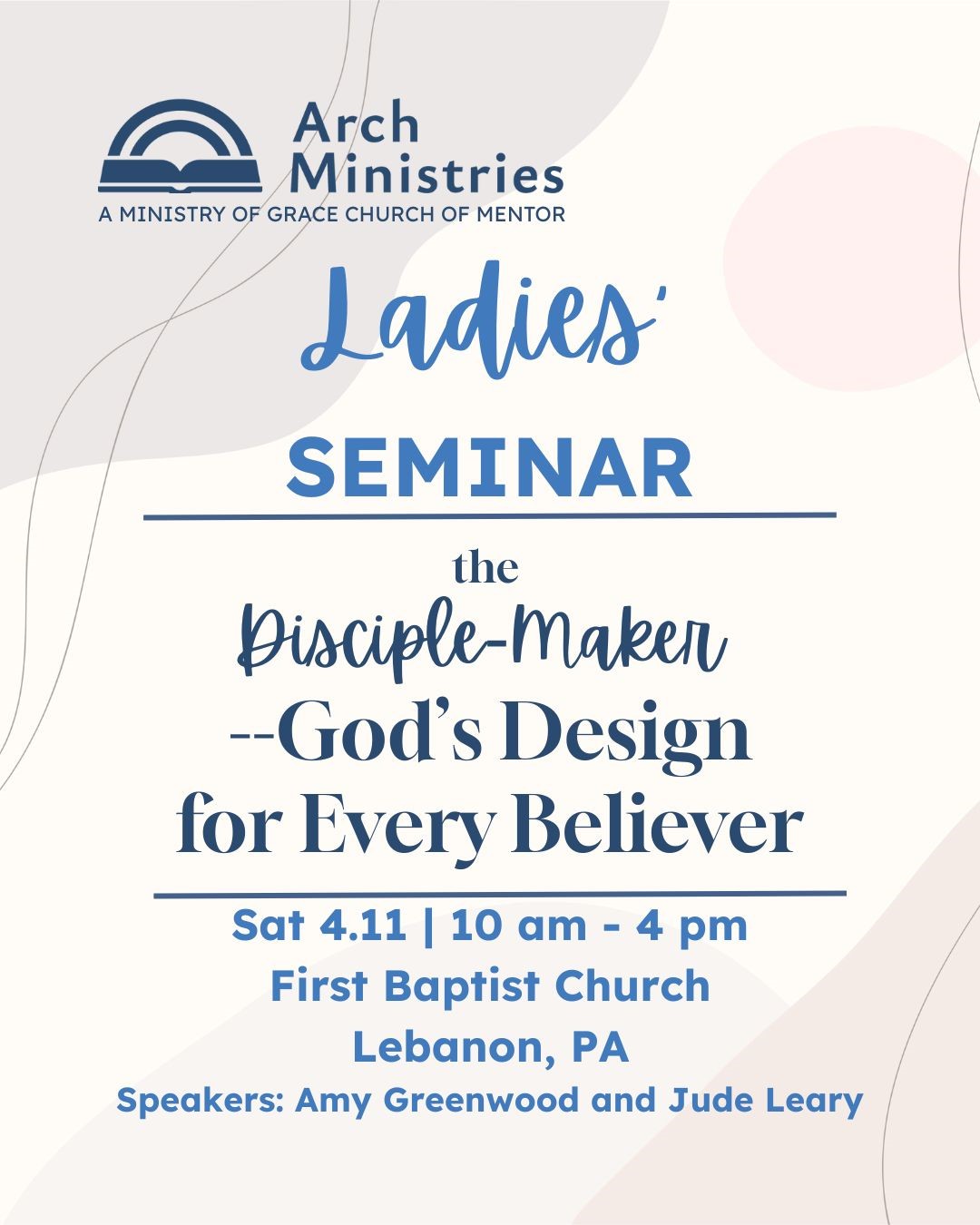 Arch Ministries
A MINISTRY OF GRACE CHURCH OF MENTOR

Ladies'
SEMINAR

the
Disciple-Maker
--God's Design for Every Believer

Sat 4.11 | 10 am - 4 pm
First Baptist Church
Lebanon, PA
Speakers: Amy Greenwood and Jude Leary